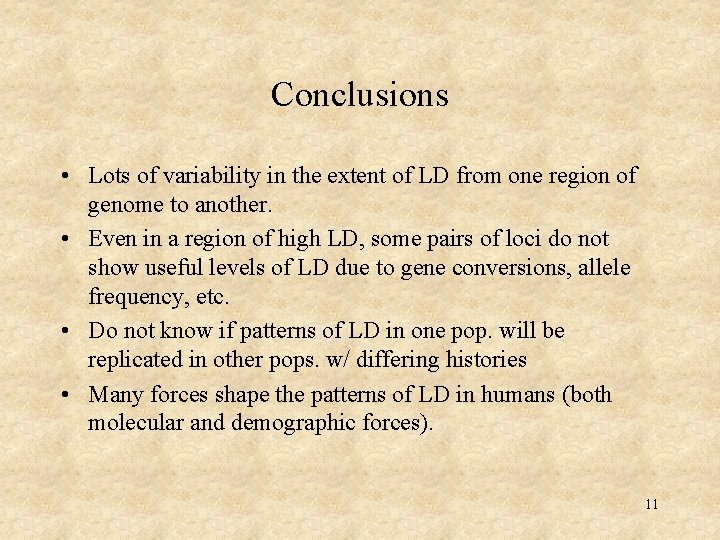 Conclusions

• Lots of variability in the extent of LD from one region of genome to another.

• Even in a region of high LD, some pairs of loci do not show useful levels of LD due to gene conversions, allele frequency, etc.

• Do not know if patterns of LD in one pop. will be replicated in other pops. w/ differing histories

• Many forces shape the patterns of LD in humans (both molecular and demographic forces).

11